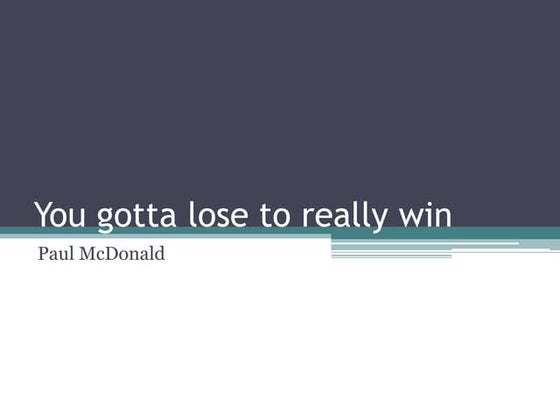 You gotta lose to really win

Paul McDonald